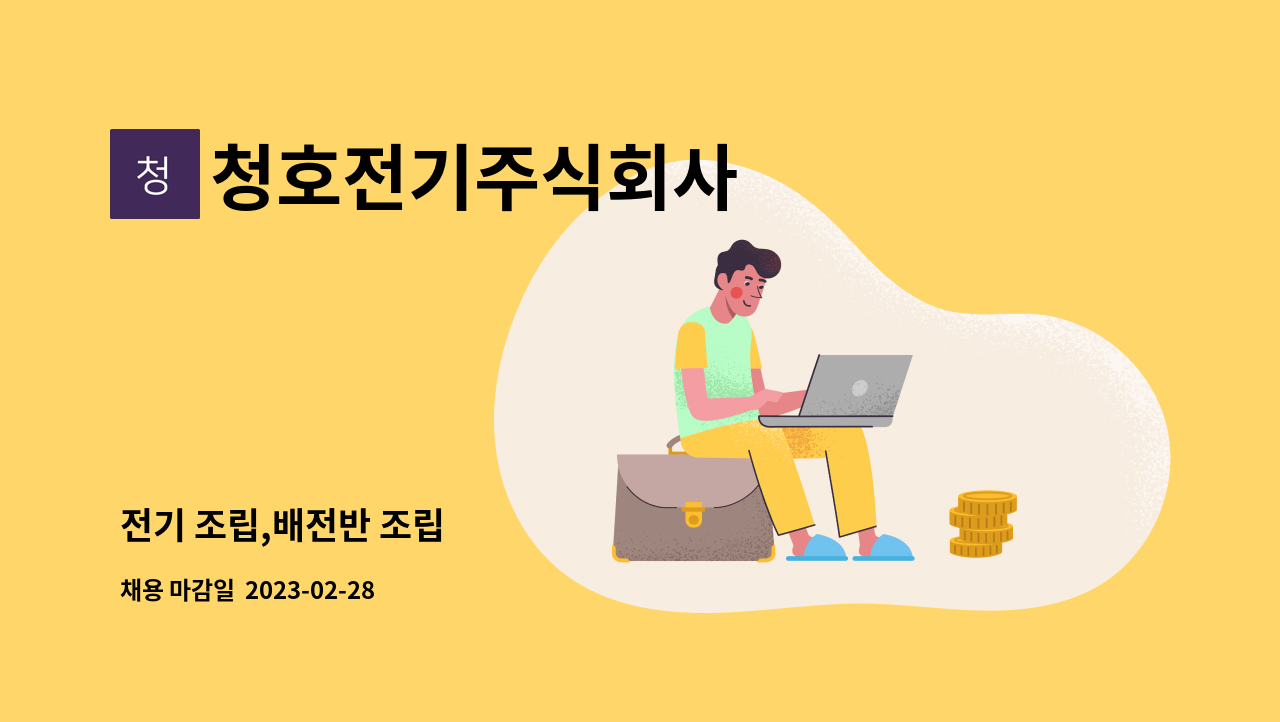 청 청호전기주식회사

전기 조립,배전반 조립

채용 마감일 2023-02-28